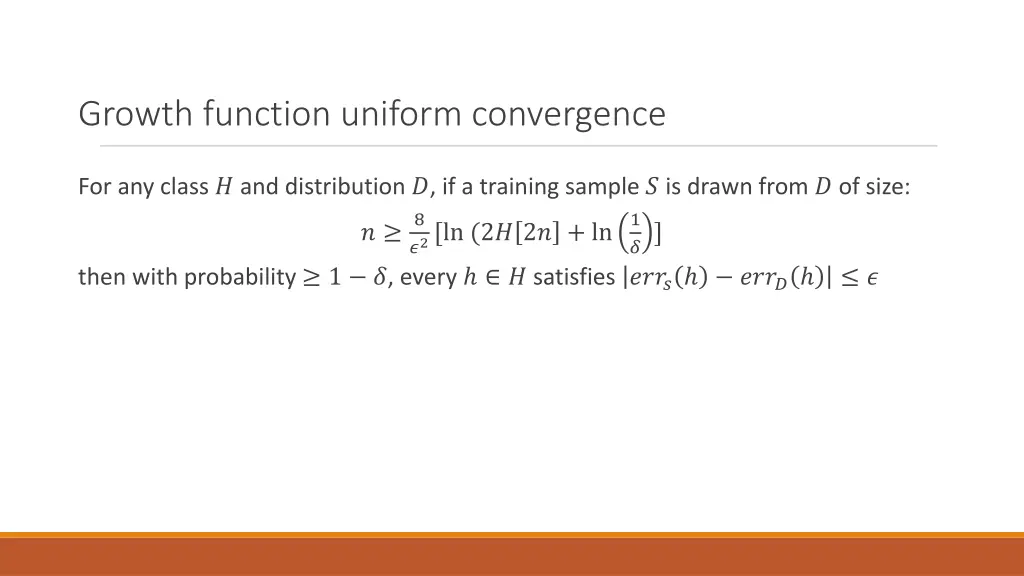 Growth function uniform convergence

For any class $H$ and distribution $D$, if a training sample $S$ is drawn from $D$ of size:

$n \geq \frac{8}{\epsilon^2}[\ln(2H[2n] + \ln\left(\frac{1}{\delta}\right)]$

then with probability $\geq 1 - \delta$, every $h \in H$ satisfies $|err_S(h) - err_D(h)| \leq \epsilon$